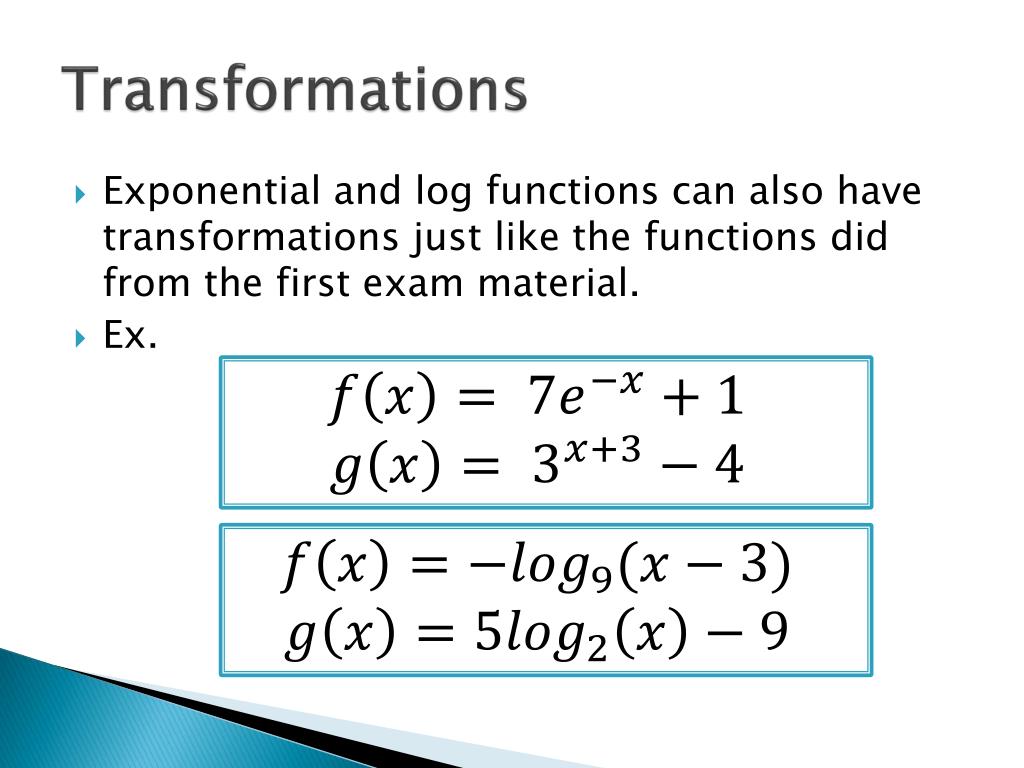 Transformations

Exponential and log functions can also have transformations just like the functions did from the first exam material.

Ex.

$f(x) = 7e^{-x} + 1$
$g(x) = 3^{x+3} - 4$

$f(x) = -log_9(x - 3)$
$g(x) = 5log_2(x) - 9$